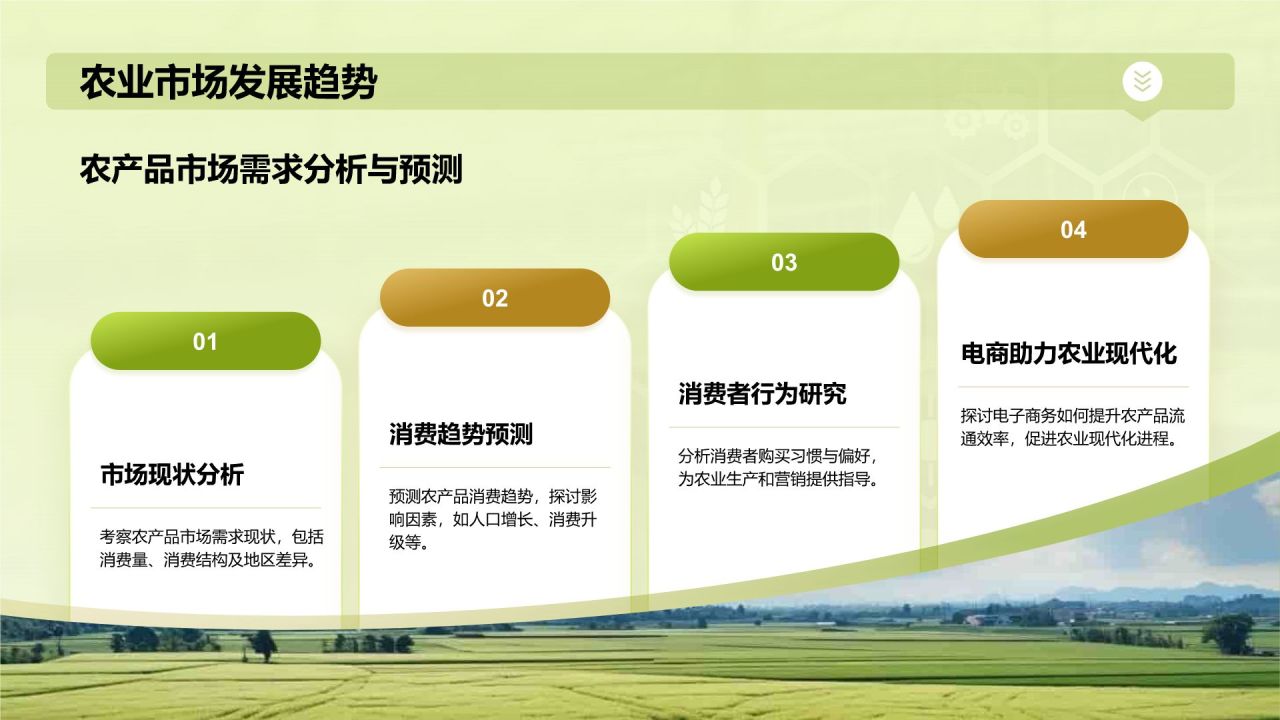 农业市场发展趋势

农产品市场需求分析与预测

01

市场现状分析

考察农产品市场需求现状，包括消费量、消费结构及地区差异。

02

消费趋势预测

预测农产品消费趋势，探讨影响因素，如人口增长、消费升级等。

03

消费者行为研究

分析消费者购买习惯与偏好，为农业生产和营销提供指导。

04

电商助力农业现代化

探讨电子商务如何提升农产品流通效率，促进农业现代化进程。